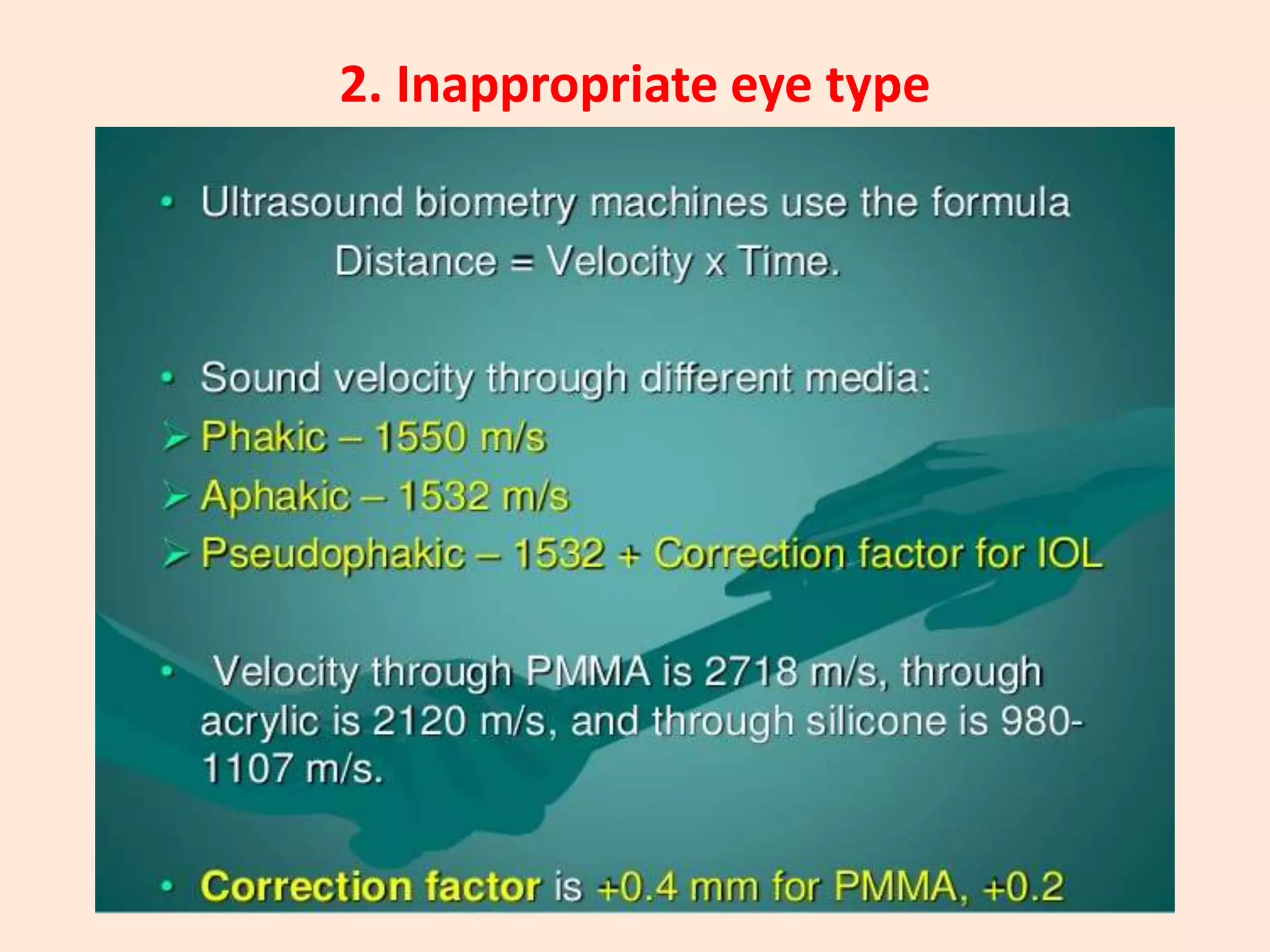 2. Inappropriate eye type

• Ultrasound biometry machines use the formula
Distance = Velocity x Time.

• Sound velocity through different media:
➢ Phakic – 1550 m/s
➢ Aphakic – 1532 m/s
➢ Pseudophakic – 1532 + Correction factor for IOL

• Velocity through PMMA is 2718 m/s, through acrylic is 2120 m/s, and through silicone is 980-1107 m/s.

• Correction factor is +0.4 mm for PMMA, +0.2